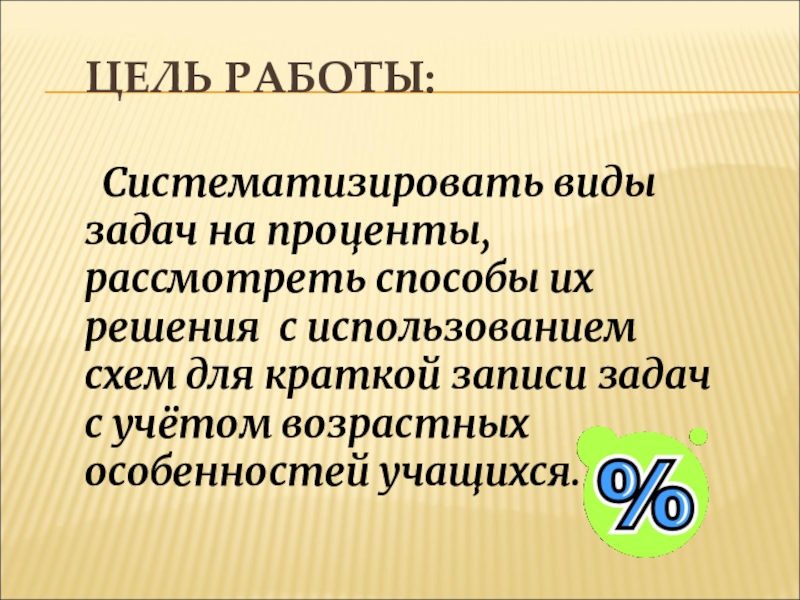 ЦЕЛЬ РАБОТЫ:

Систематизировать виды задач на проценты, рассмотреть способы их решения с использованием схем для краткой записи задач с учётом возрастных особенностей учащихся.

%